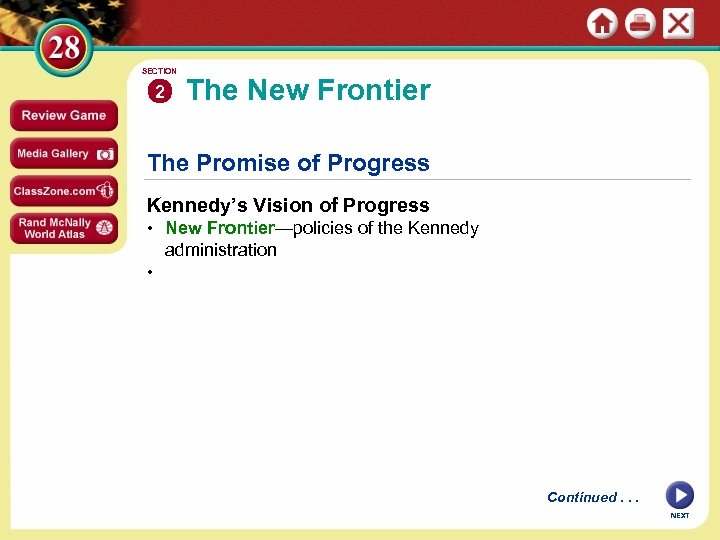 28

Review Game

Media Gallery

ClassZone.com

Rand McNally World Atlas

SECTION 2 The New Frontier

The Promise of Progress

Kennedy's Vision of Progress

• New Frontier—policies of the Kennedy administration

•

Continued . . .

NEXT